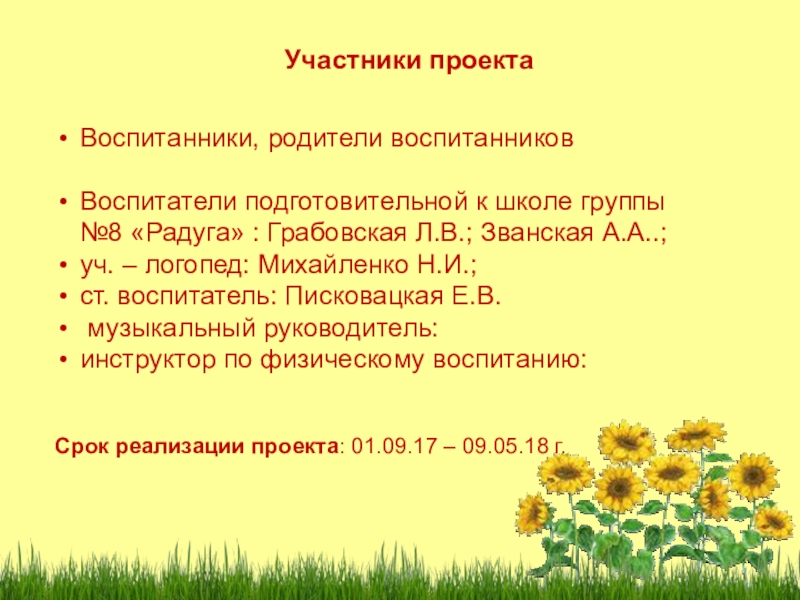 Участники проекта

• Воспитанники, родители воспитанников

• Воспитатели подготовительной к школе группы №8 «Радуга» : Грабовская Л.В.; Званская А.А..;
• уч. – логопед: Михайленко Н.И.;
• ст. воспитатель: Писковацкая Е.В.
• музыкальный руководитель:
• инструктор по физическому воспитанию:

Срок реализации проекта: 01.09.17 – 09.05.18 г.